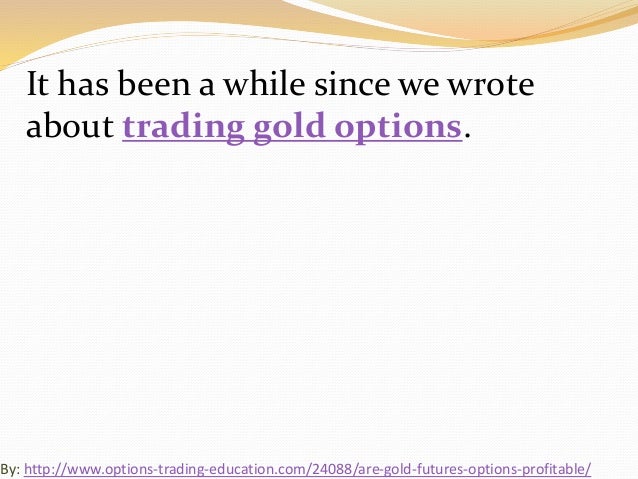 It has been a while since we wrote about trading gold options.

By: http://www.options-trading-education.com/24088/are-gold-futures-options-profitable/